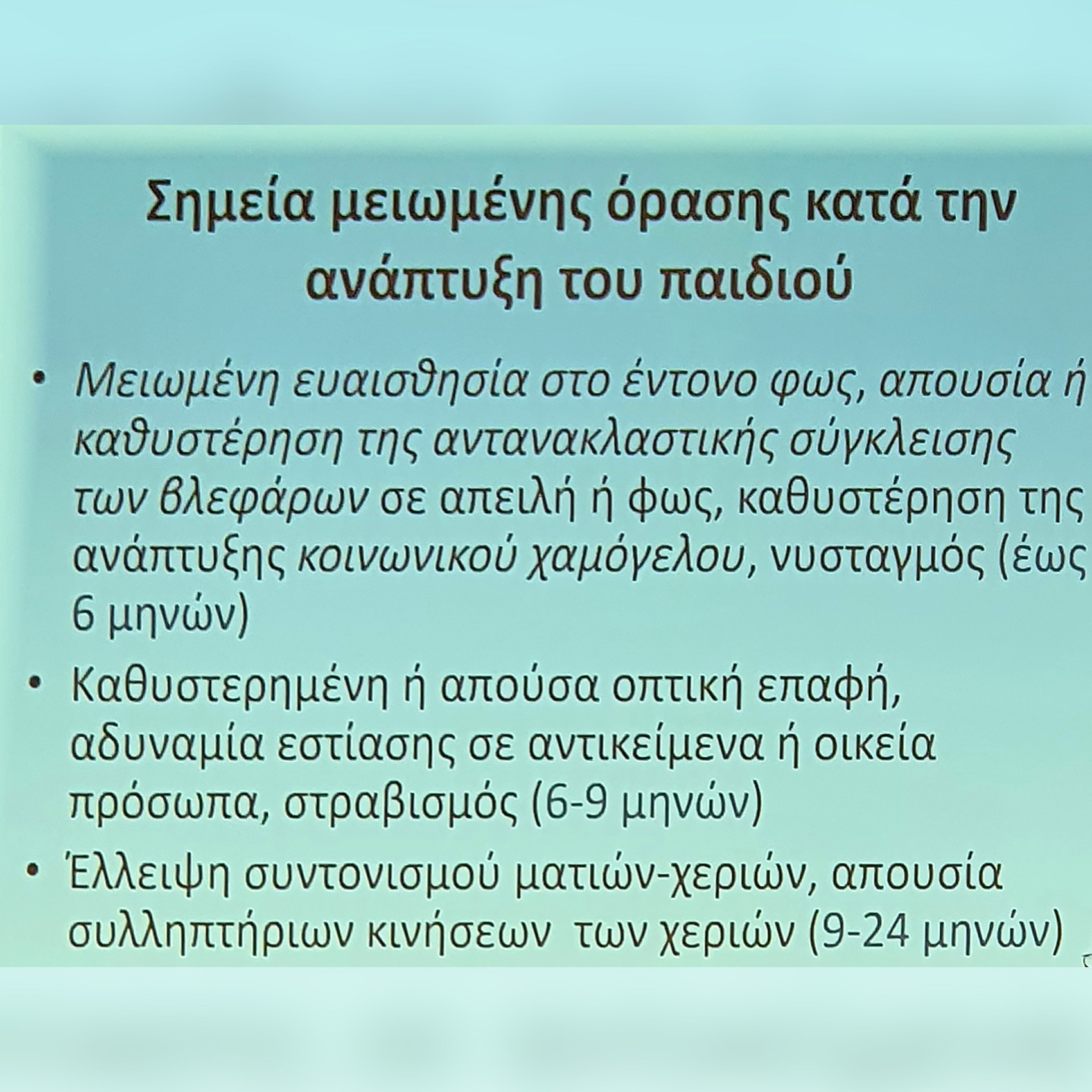 Σημεία μειωμένης όρασης κατά την ανάπτυξη του παιδιού

• Μειωμένη ευαισθησία στο έντονο φως, απουσία ή καθυστέρηση της αντανακλαστικής σύγκλεισης των βλεφάρων σε απειλή ή φως, καθυστέρηση της ανάπτυξης κοινωνικού χαμόγελου, νυσταγμός (έως 6 μηνών)

• Καθυστερημένη ή απούσα οπτική επαφή, αδυναμία εστίασης σε αντικείμενα ή οικεία πρόσωπα, στραβισμός (6-9 μηνών)

• Έλλειψη συντονισμού ματιών-χεριών, απουσία συλληπτήριων κινήσεων των χεριών (9-24 μηνών)